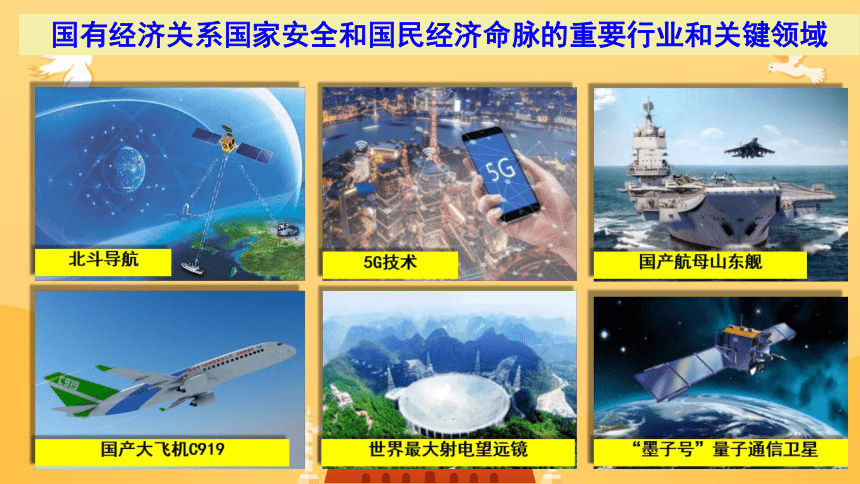 国有经济关系国家安全和国民经济命脉的重要行业和关键领域

北斗导航

5G

5G技术

国产航母山东舰

C919

国产大飞机C919

世界最大射电望远镜

“墨子号”量子通信卫星